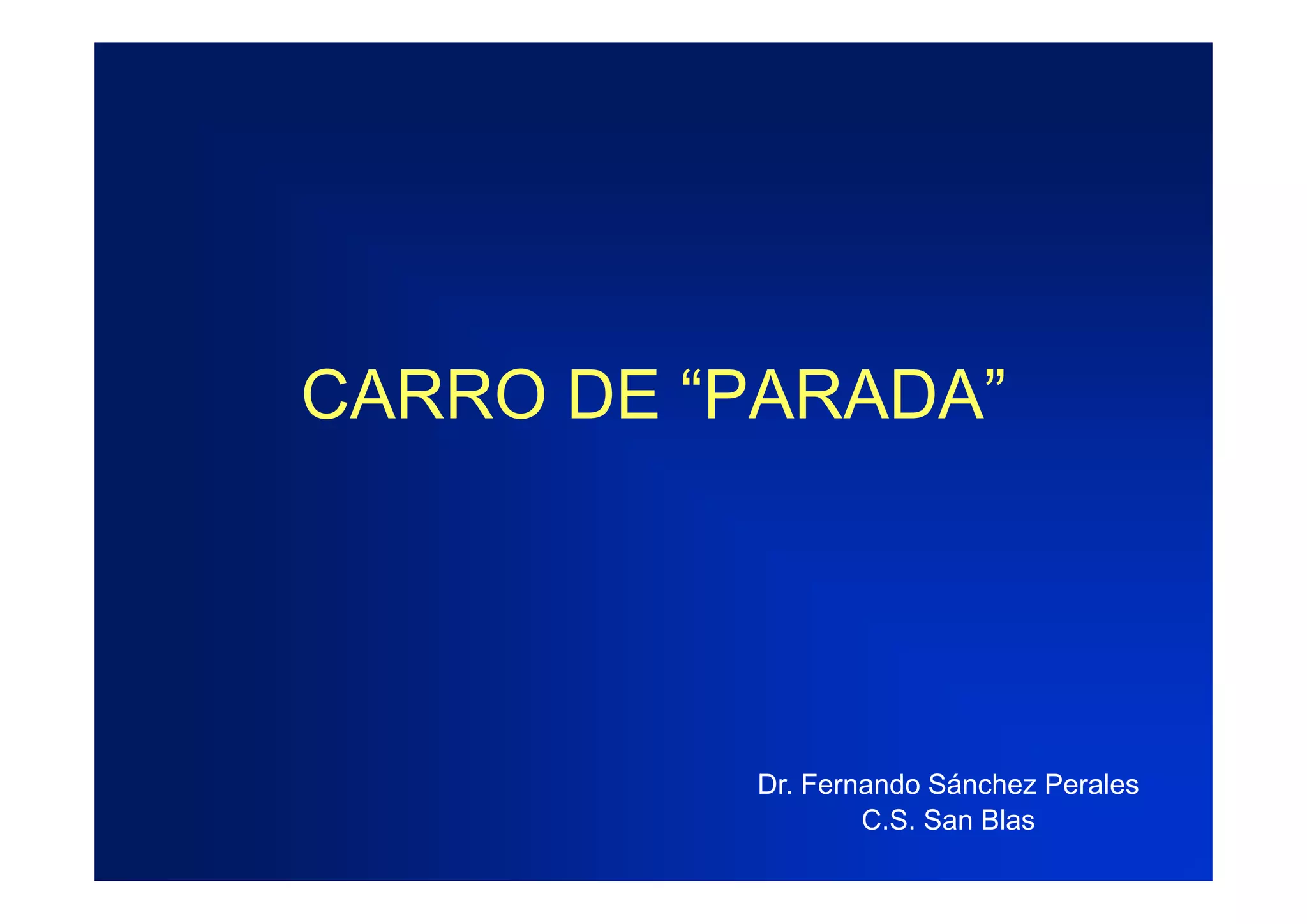 CARRO DE “PARADA”

Dr. Fernando Sánchez Perales
C.S. San Blas